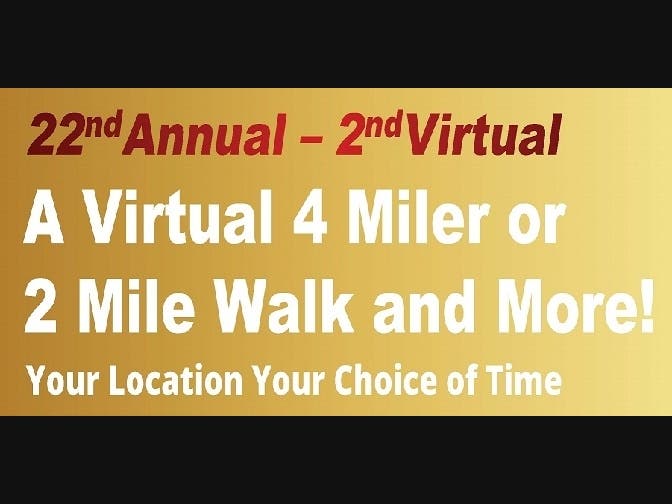 22nd Annual – 2nd Virtual

A Virtual 4 Miler or 2 Mile Walk and More!

Your Location Your Choice of Time